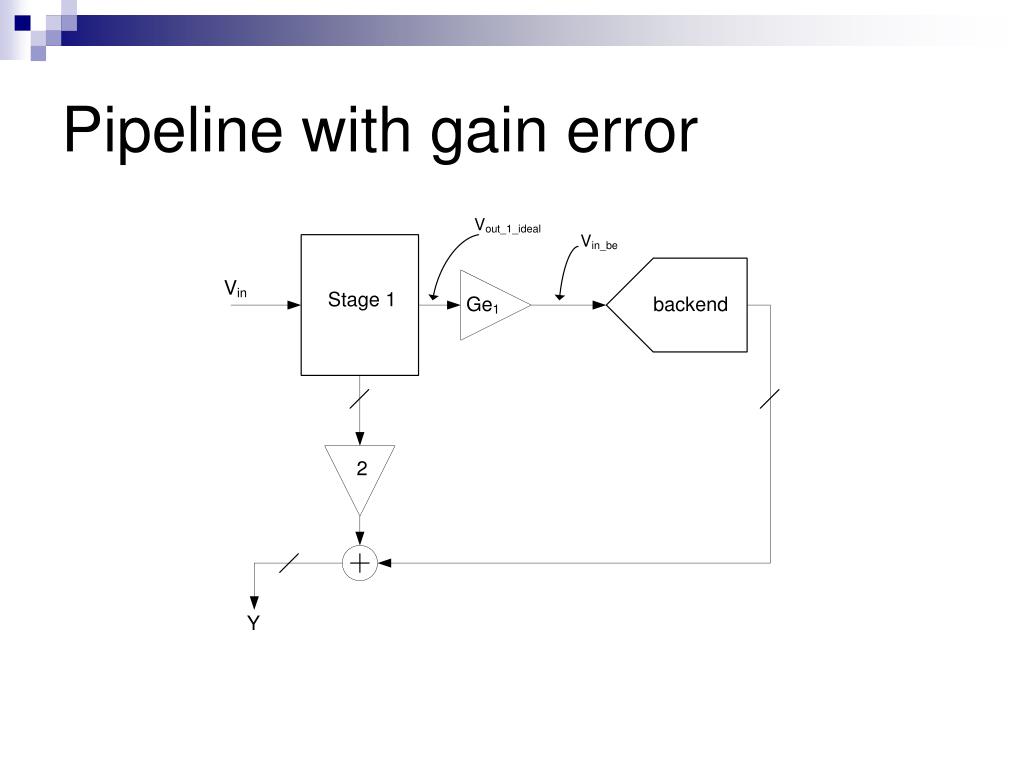 Pipeline with gain error

$V_{out\_1\_ideal}$

$V_{in\_be}$

$V_{in}$

Stage 1

$Ge_1$

backend

2

+

Y